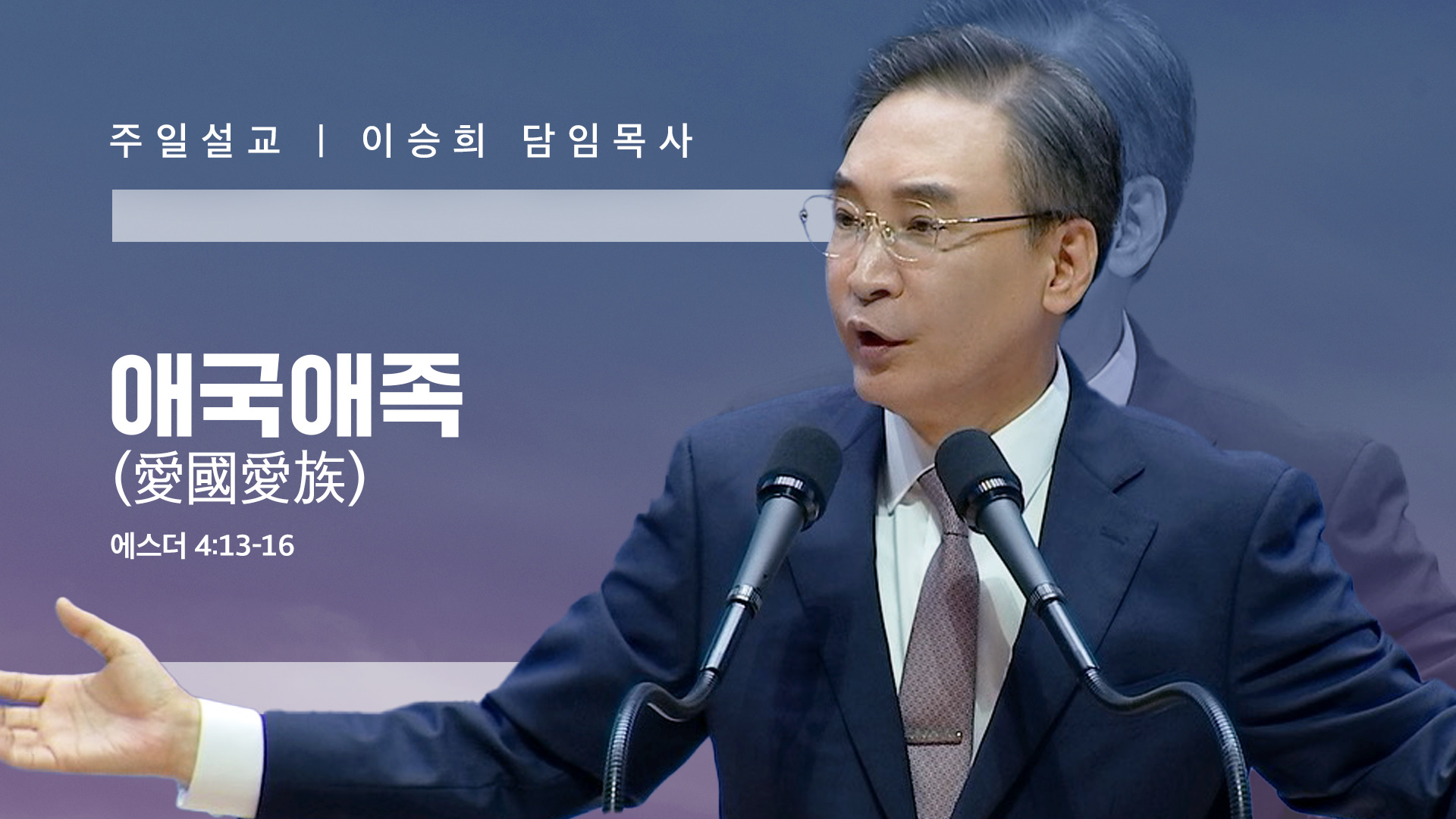 주일설교 | 이승희 담임목사

애국애족
(愛國愛族)

에스더 4:13-16